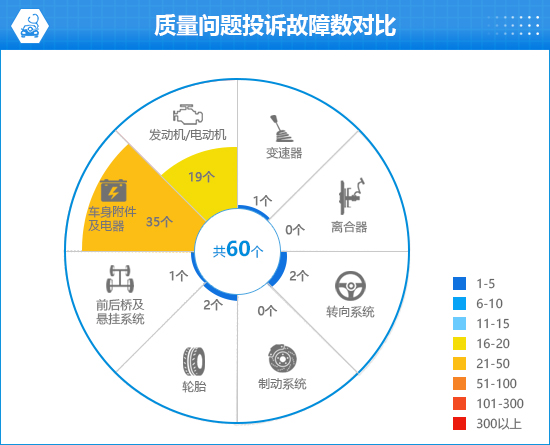 质量问题投诉故障数对比

发动机/电动机
19个

变速器
1个

离合器
0个

转向系统
2个

制动系统
0个

轮胎
2个

前后桥及悬挂系统
1个

车身附件及电器
35个

共60个

1-5
6-10
11-15
16-20
21-50
51-100
101-300
300以上